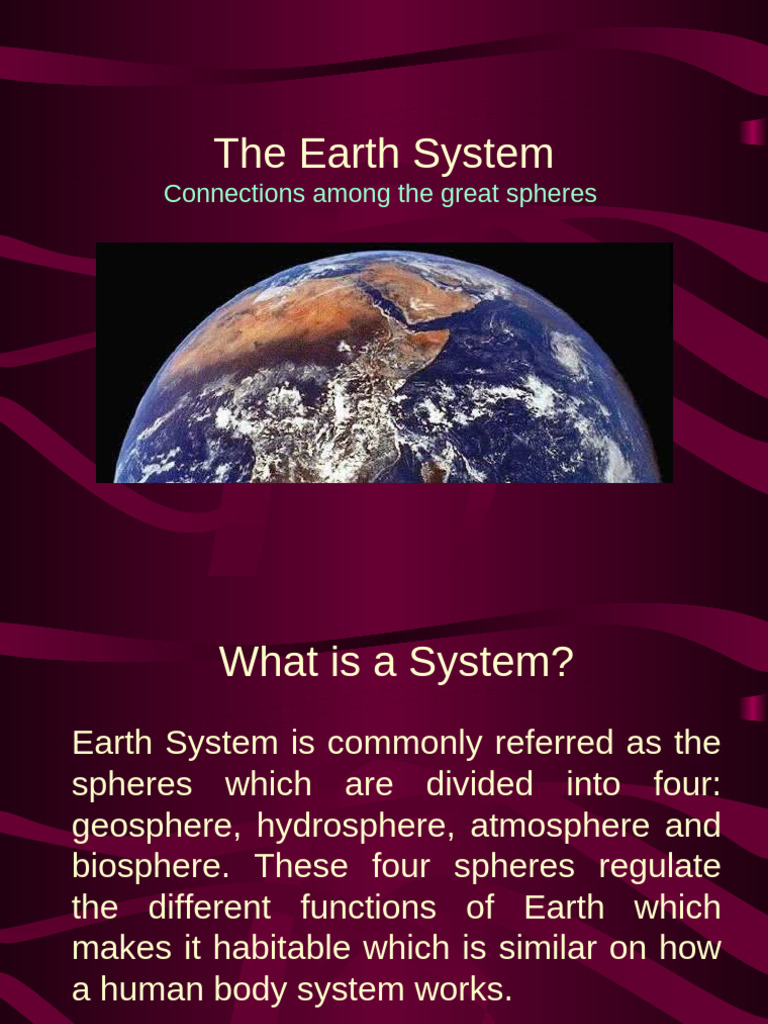 The Earth System
Connections among the great spheres

What is a System?

Earth System is commonly referred as the spheres which are divided into four: geosphere, hydrosphere, atmosphere and biosphere. These four spheres regulate the different functions of Earth which makes it habitable which is similar on how a human body system works.